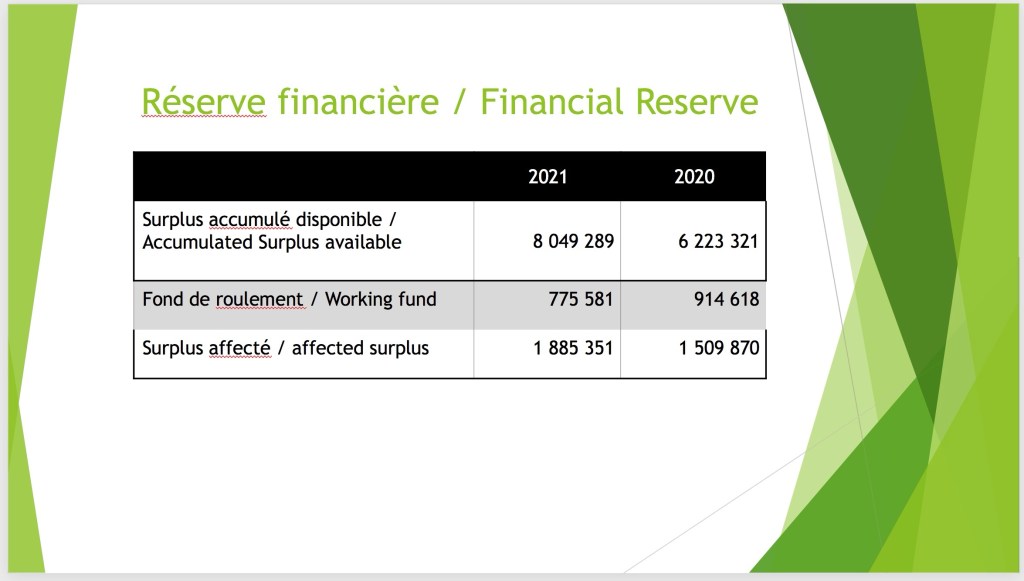 Réserve financière / Financial Reserve

| | 2021 | 2020 |
|---|---|---|
| Surplus accumulé disponible / Accumulated Surplus available | 8 049 289 | 6 223 321 |
| Fond de roulement / Working fund | 775 581 | 914 618 |
| Surplus affecté / affected surplus | 1 885 351 | 1 509 870 |